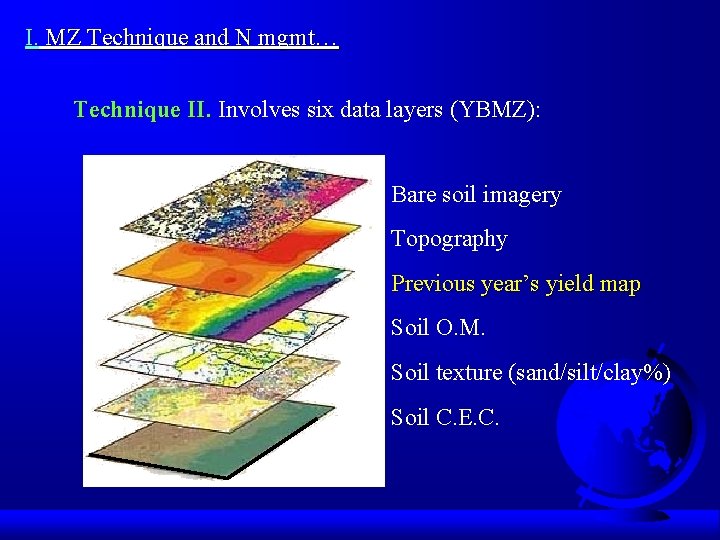 I. MZ Technique and N mgmt…

Technique II. Involves six data layers (YBMZ):

Bare soil imagery

Topography

Previous year's yield map

Soil O.M.

Soil texture (sand/silt/clay%)

Soil C.E.C.